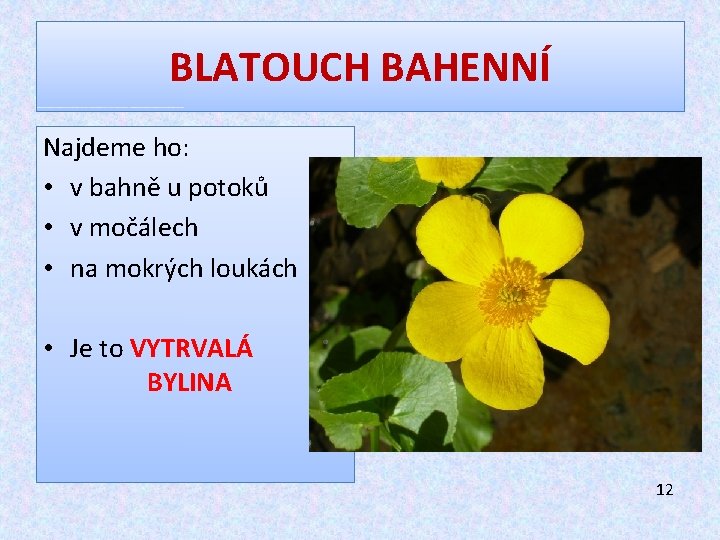 BLATOUCH BAHENNÍ

Najdeme ho:
• v bahně u potoků
• v močálech
• na mokrých loukách

• Je to VYTRVALÁ BYLINA

12